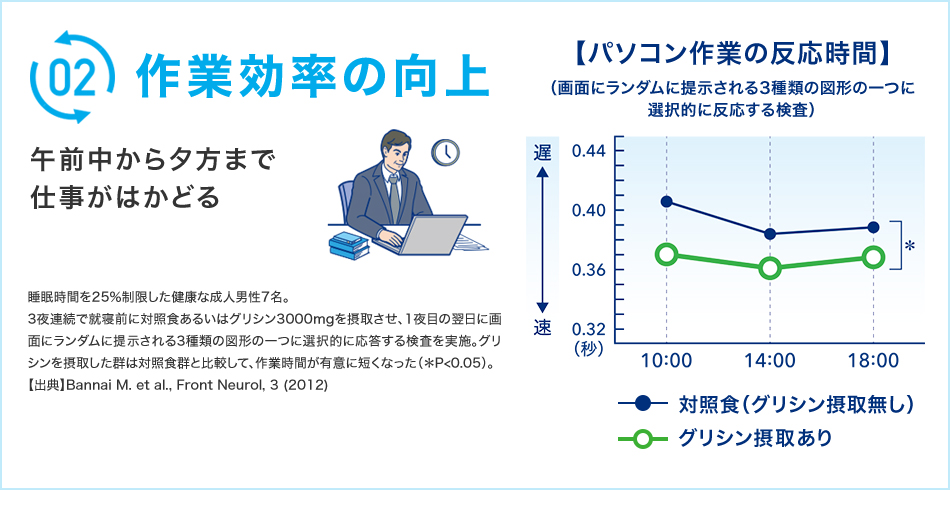 02 作業効率の向上

午前中から夕方まで
仕事がはかどる

睡眠時間を25%制限した健康な成人男性7名。
3夜連続で就寝前に対照食あるいはグリシン3000mgを摂取させ、1夜目の翌日に画面にランダムに提示される3種類の図形の一つに選択的に応答する検査を実施。グリシンを摂取した群は対照食群と比較して、作業時間が有意に短くなった(*P<0.05)。
【出典】Bannai M. et al., Front Neurol, 3 (2012)

【パソコン作業の反応時間】
(画面にランダムに提示される3種類の図形の一つに選択的に反応する検査)

遅
速
0.44
0.40
0.36
0.32
(秒)
10:00
14:00
18:00
*

対照食(グリシン摂取無し)
グリシン摂取あり